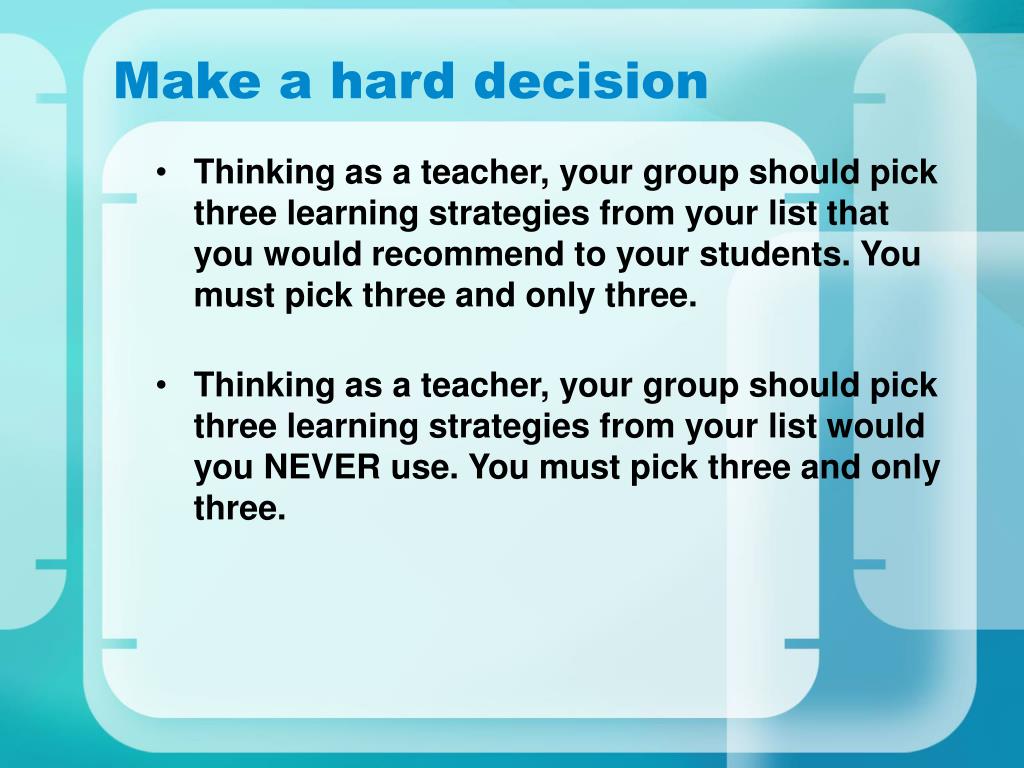 Make a hard decision

• Thinking as a teacher, your group should pick three learning strategies from your list that you would recommend to your students. You must pick three and only three.

• Thinking as a teacher, your group should pick three learning strategies from your list would you NEVER use. You must pick three and only three.